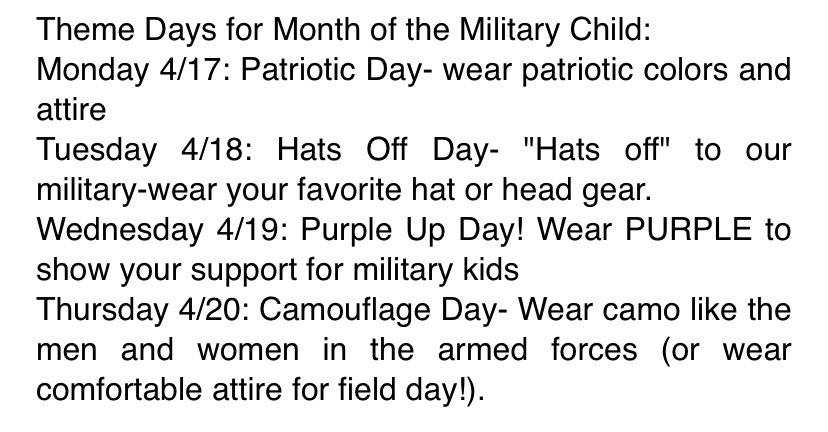 Theme Days for Month of the Military Child:
Monday 4/17: Patriotic Day- wear patriotic colors and attire
Tuesday 4/18: Hats Off Day- "Hats off" to our military-wear your favorite hat or head gear.
Wednesday 4/19: Purple Up Day! Wear PURPLE to show your support for military kids
Thursday 4/20: Camouflage Day- Wear camo like the men and women in the armed forces (or wear comfortable attire for field day!).